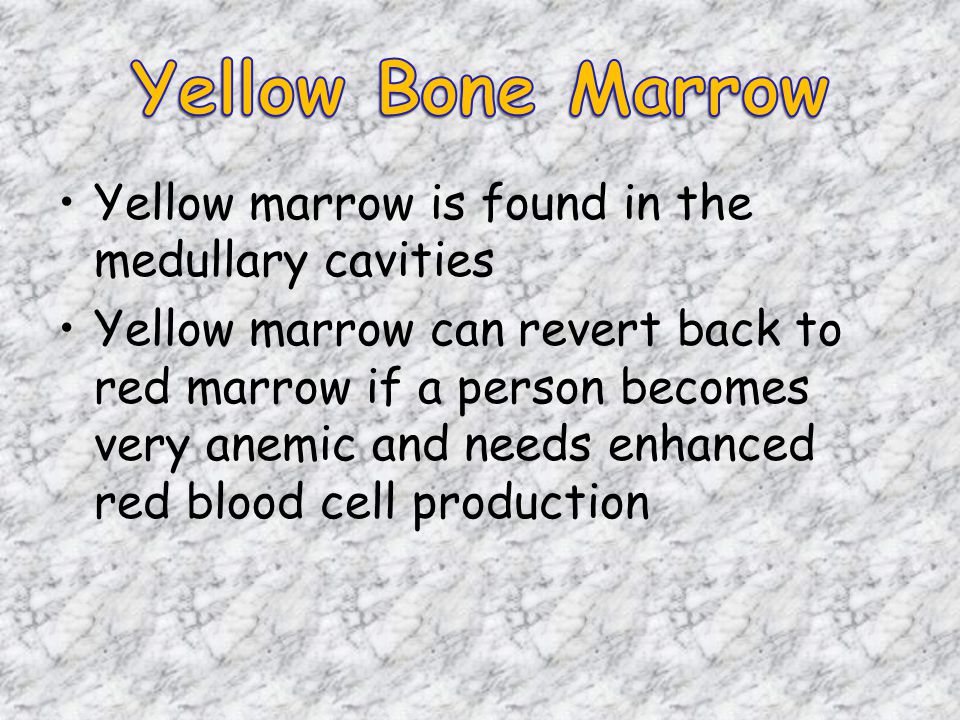 Yellow Bone Marrow

• Yellow marrow is found in the medullary cavities
• Yellow marrow can revert back to red marrow if a person becomes very anemic and needs enhanced red blood cell production